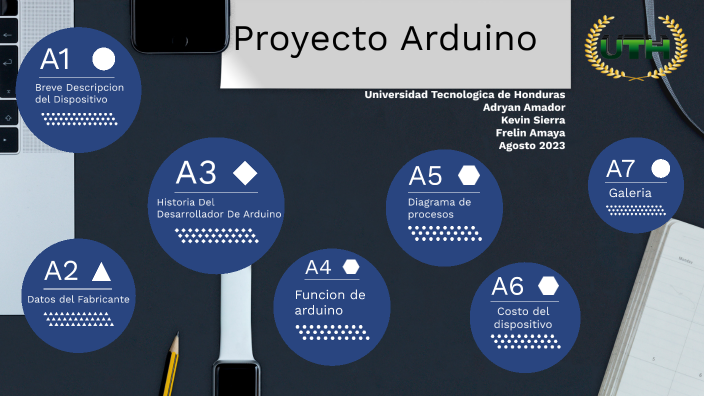 Proyecto Arduino

UTH

Universidad Tecnologica de Honduras
Adryan Amador
Kevin Sierra
Frelin Amaya
Agosto 2023

A1
Breve Descripcion del Dispositivo

A2
Datos del Fabricante

A3
Historia Del Desarrollador De Arduino

A4
Funcion de arduino

A5
Diagrama de procesos

A6
Costo del dispositivo

A7
Galeria